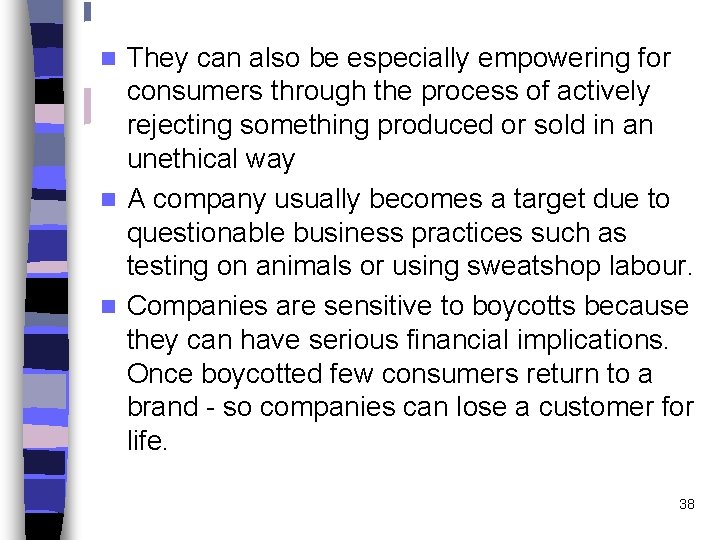 - They can also be especially empowering for consumers through the process of actively rejecting something produced or sold in an unethical way
- A company usually becomes a target due to questionable business practices such as testing on animals or using sweatshop labour.
- Companies are sensitive to boycotts because they can have serious financial implications. Once boycotted few consumers return to a brand - so companies can lose a customer for life.

38